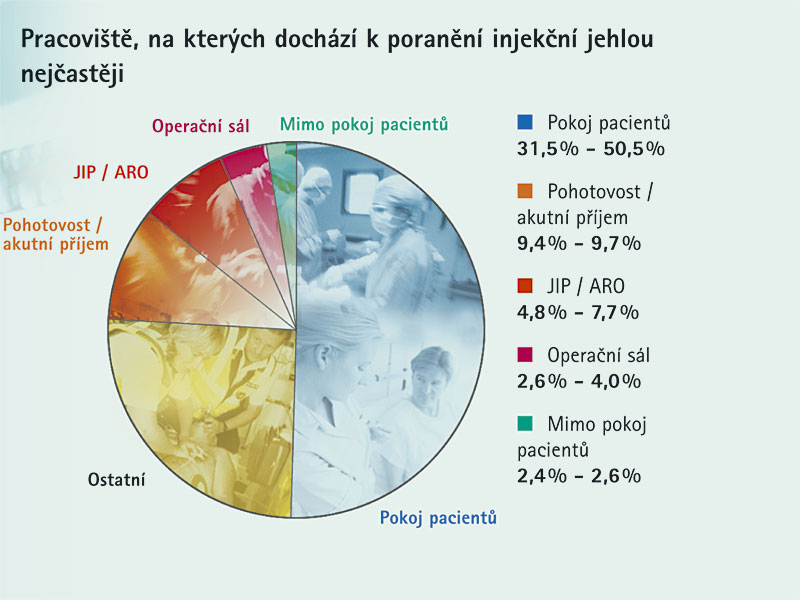 Pracoviště, na kterých dochází k poranění injekční jehlou nejčastěji

Operační sál
Mimo pokoj pacientů
JIP / ARO
Pohotovost / akutní příjem
Ostatní
Pokoj pacientů

Pokoj pacientů
31,5% – 50,5%

Pohotovost / akutní příjem
9,4% – 9,7%

JIP / ARO
4,8% – 7,7%

Operační sál
2,6% – 4,0%

Mimo pokoj pacientů
2,4% – 2,6%